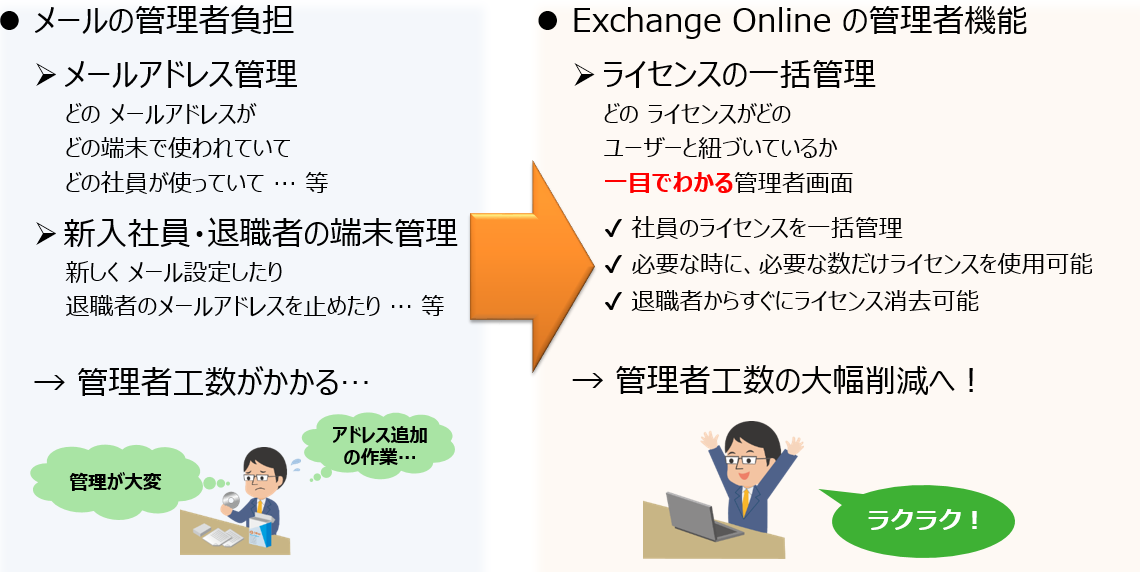 ● メールの管理者負担

➢ メールアドレス管理
どの メールアドレスが
どの端末で使われていて
どの社員が使っていて … 等

➢ 新入社員・退職者の端末管理
新しく メール設定したり
退職者のメールアドレスを止めたり … 等

→ 管理者工数がかかる…

管理が大変

アドレス追加の作業…

● Exchange Online の管理者機能

➢ ライセンスの一括管理
どの ライセンスがどの
ユーザーと紐づいているか
一目でわかる管理者画面

✓ 社員のライセンスを一括管理
✓ 必要な時に、必要な数だけライセンスを使用可能
✓ 退職者からすぐにライセンス消去可能

→ 管理者工数の大幅削減へ！

ラクラク！